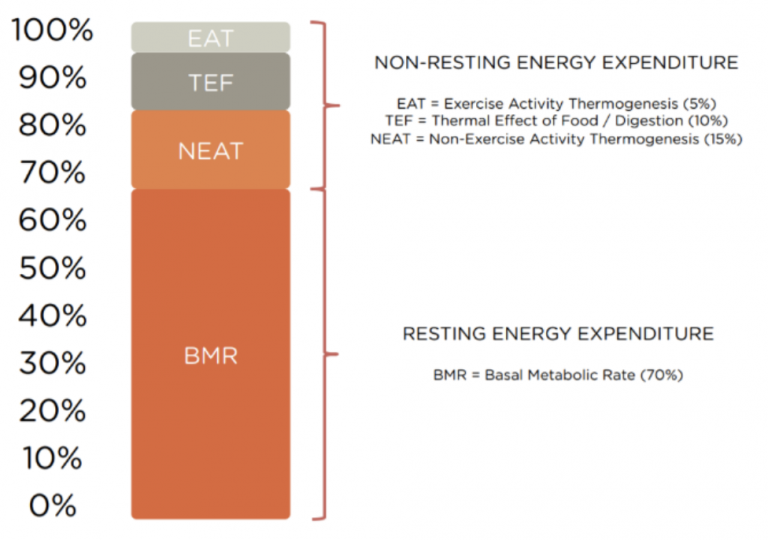 100%
90%
80%
70%
60%
50%
40%
30%
20%
10%
0%

EAT
TEF
NEAT
BMR

NON-RESTING ENERGY EXPENDITURE

EAT = Exercise Activity Thermogenesis (5%)
TEF = Thermal Effect of Food / Digestion (10%)
NEAT = Non-Exercise Activity Thermogenesis (15%)

RESTING ENERGY EXPENDITURE

BMR = Basal Metabolic Rate (70%)